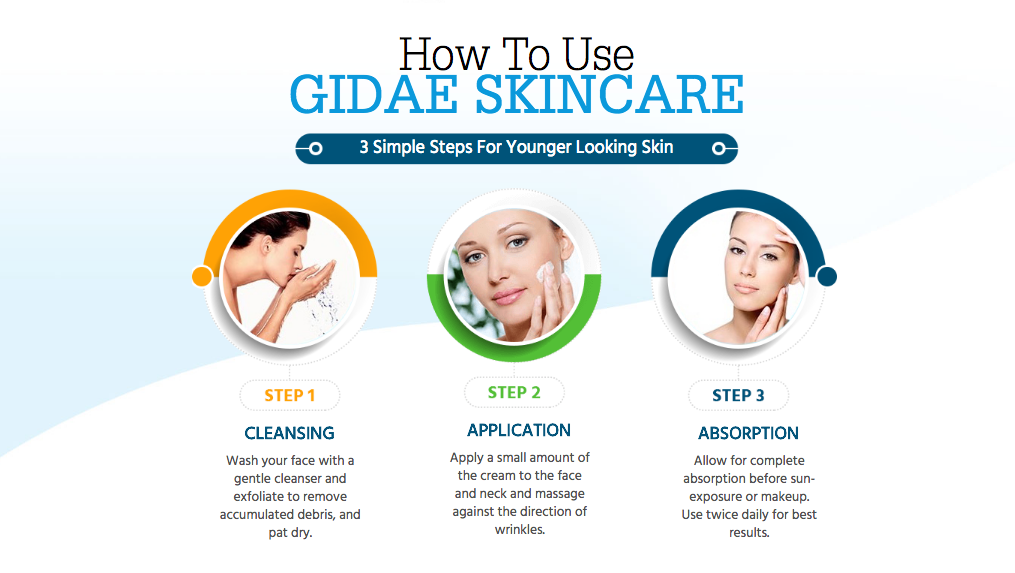 How To Use
GIDAE SKINCARE

3 Simple Steps For Younger Looking Skin

STEP 1
CLEANSING
Wash your face with a gentle cleanser and exfoliate to remove accumulated debris, and pat dry.

STEP 2
APPLICATION
Apply a small amount of the cream to the face and neck and massage against the direction of wrinkles.

STEP 3
ABSORPTION
Allow for complete absorption before sun-exposure or makeup. Use twice daily for best results.